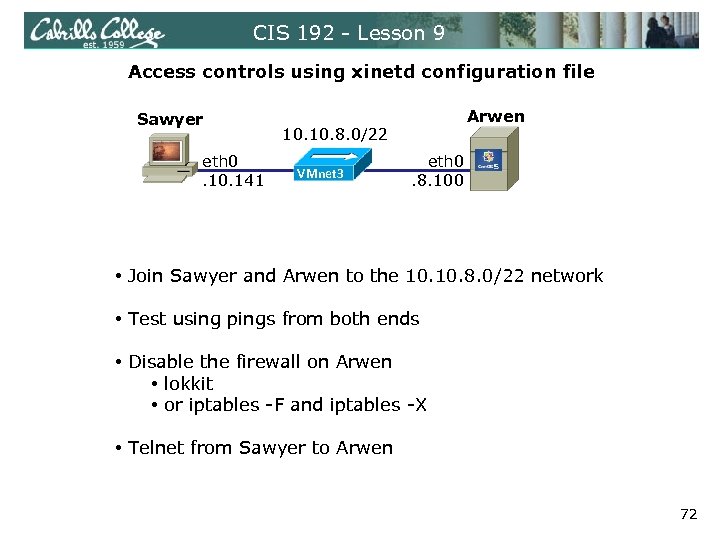 Cabrillo College est. 1959 CIS 192 - Lesson 9

Access controls using xinetd configuration file

Sawyer

10.10.8.0/22

Arwen

eth0
.10.141

VMnet3

eth0
.8.100

CentOS 5

• Join Sawyer and Arwen to the 10.10.8.0/22 network

• Test using pings from both ends

• Disable the firewall on Arwen
  • lokkit
  • or iptables -F and iptables -X

• Telnet from Sawyer to Arwen

72